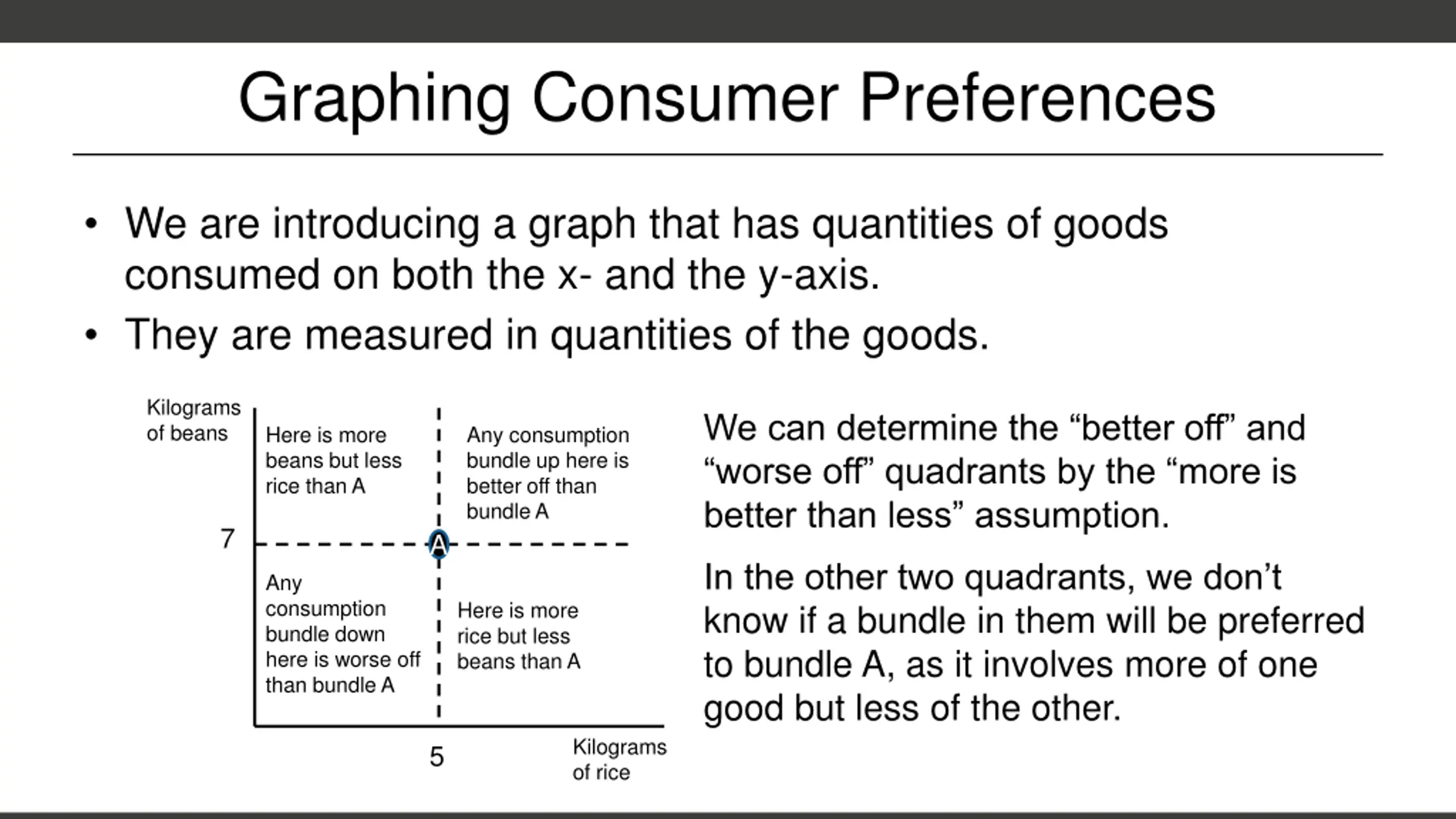 Graphing Consumer Preferences

• We are introducing a graph that has quantities of goods consumed on both the x- and the y-axis.
• They are measured in quantities of the goods.

Kilograms of beans

Here is more beans but less rice than A

Any consumption bundle up here is better off than bundle A

7

A

Any consumption bundle down here is worse off than bundle A

Here is more rice but less beans than A

5

Kilograms of rice

We can determine the “better off” and “worse off” quadrants by the “more is better than less” assumption.

In the other two quadrants, we don’t know if a bundle in them will be preferred to bundle A, as it involves more of one good but less of the other.